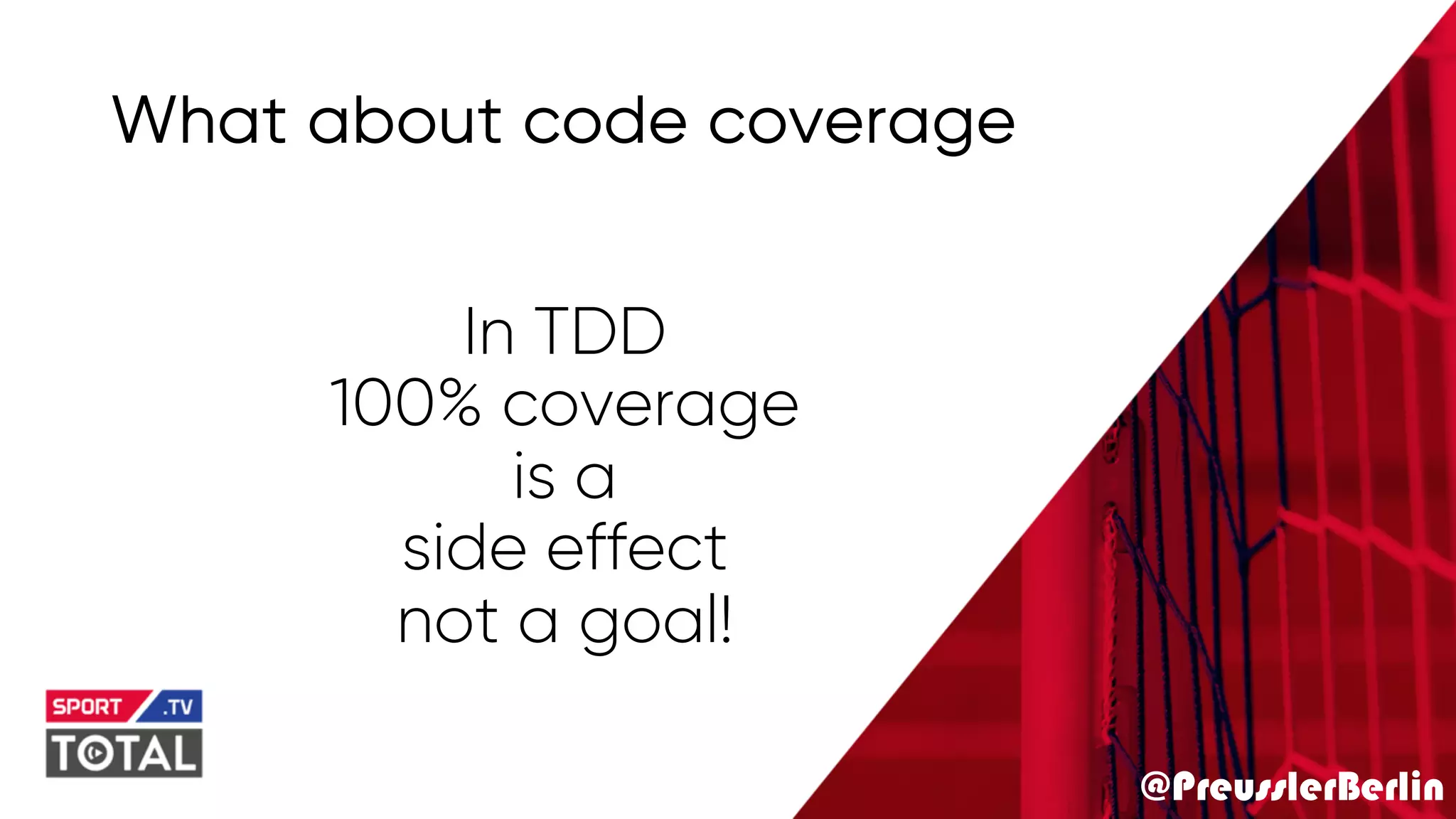 What about code coverage

In TDD
100% coverage
is a
side effect
not a goal!

SPORT .TV
TOTAL

@PreusslerBerlin